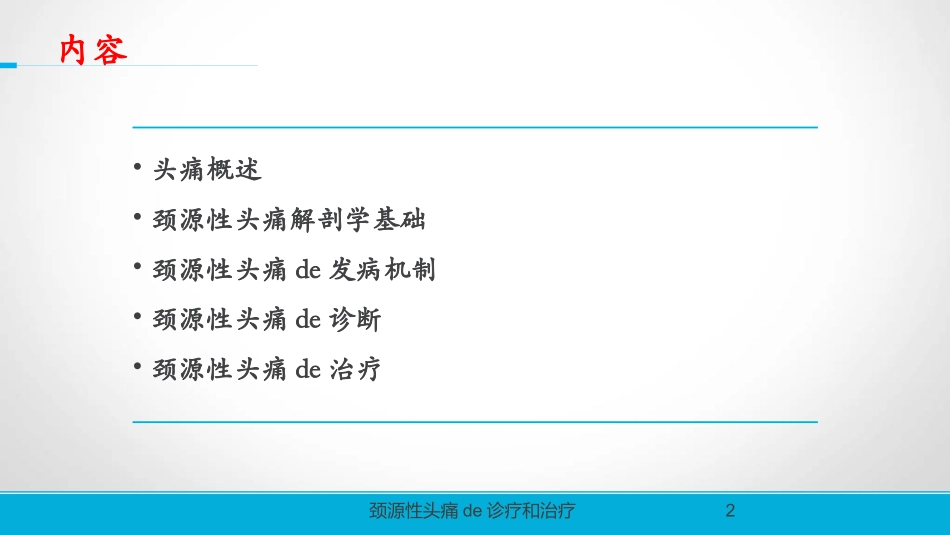 内容

• 头痛概述
• 颈源性头痛解剖学基础
• 颈源性头痛 de 发病机制
• 颈源性头痛 de 诊断
• 颈源性头痛 de 治疗

颈源性头痛 de 诊疗和治疗 2